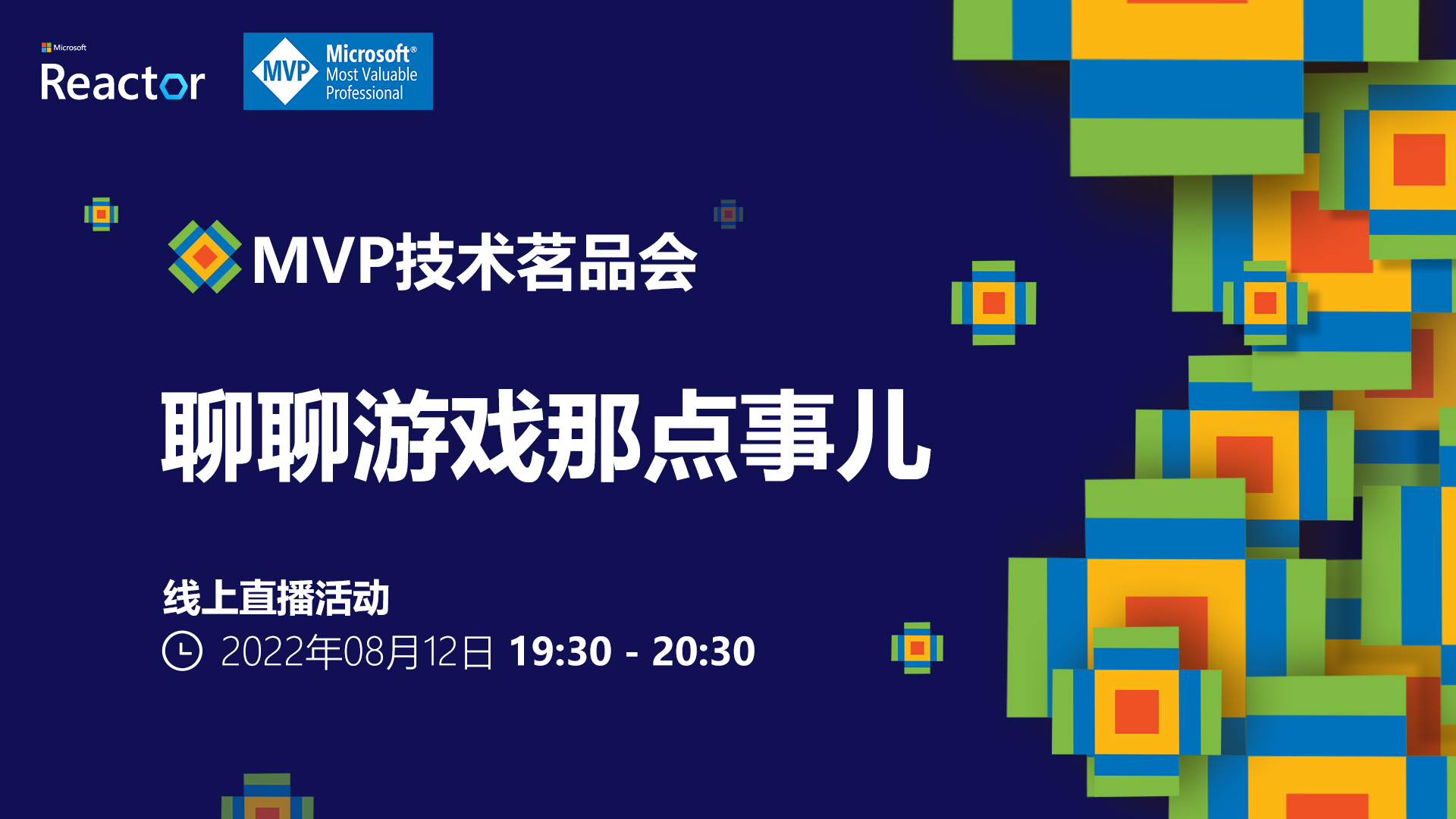 Microsoft
Reactor

MVP Microsoft® Most Valuable Professional

MVP技术茗品会

聊聊游戏那点事儿

线上直播活动
2022年08月12日 19:30 - 20:30